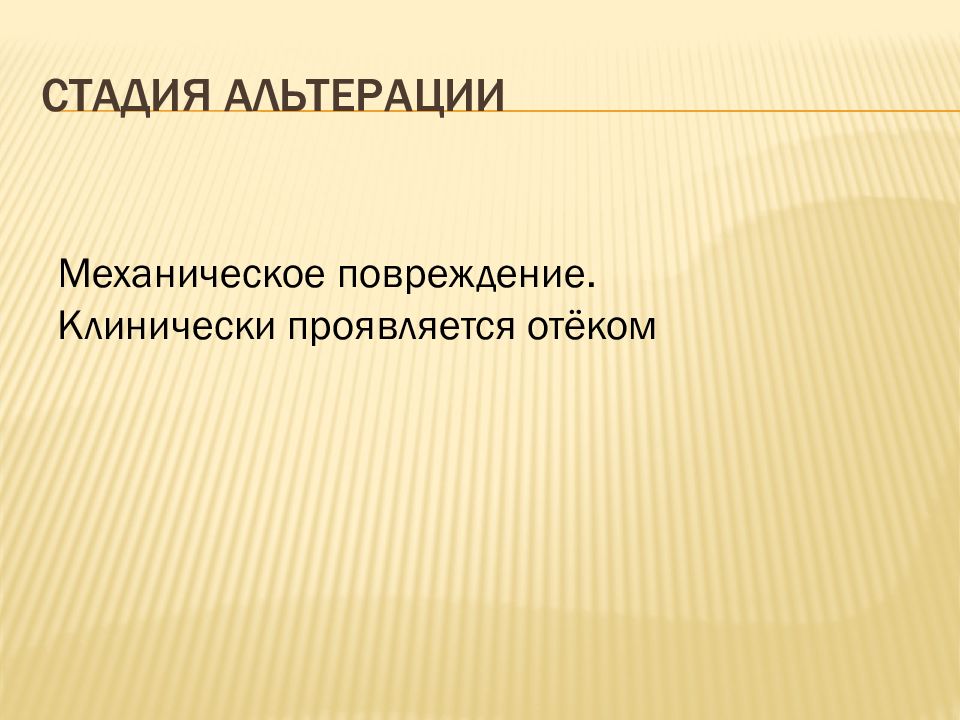 СТАДИЯ АЛЬТЕРАЦИИ

Механическое повреждение.
Клинически проявляется отёком